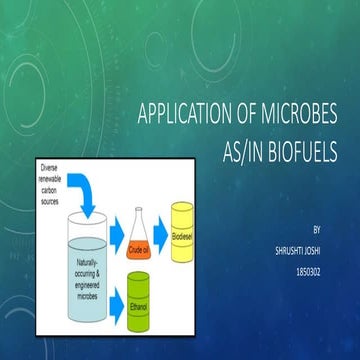 APPLICATION OF MICROBES AS/IN BIOFUELS

Diverse renewable carbon sources

Naturally-occurring & engineered microbes

Crude oil

Biodiesel

Ethanol

BY

SHRUSHTI JOSHI

1850302